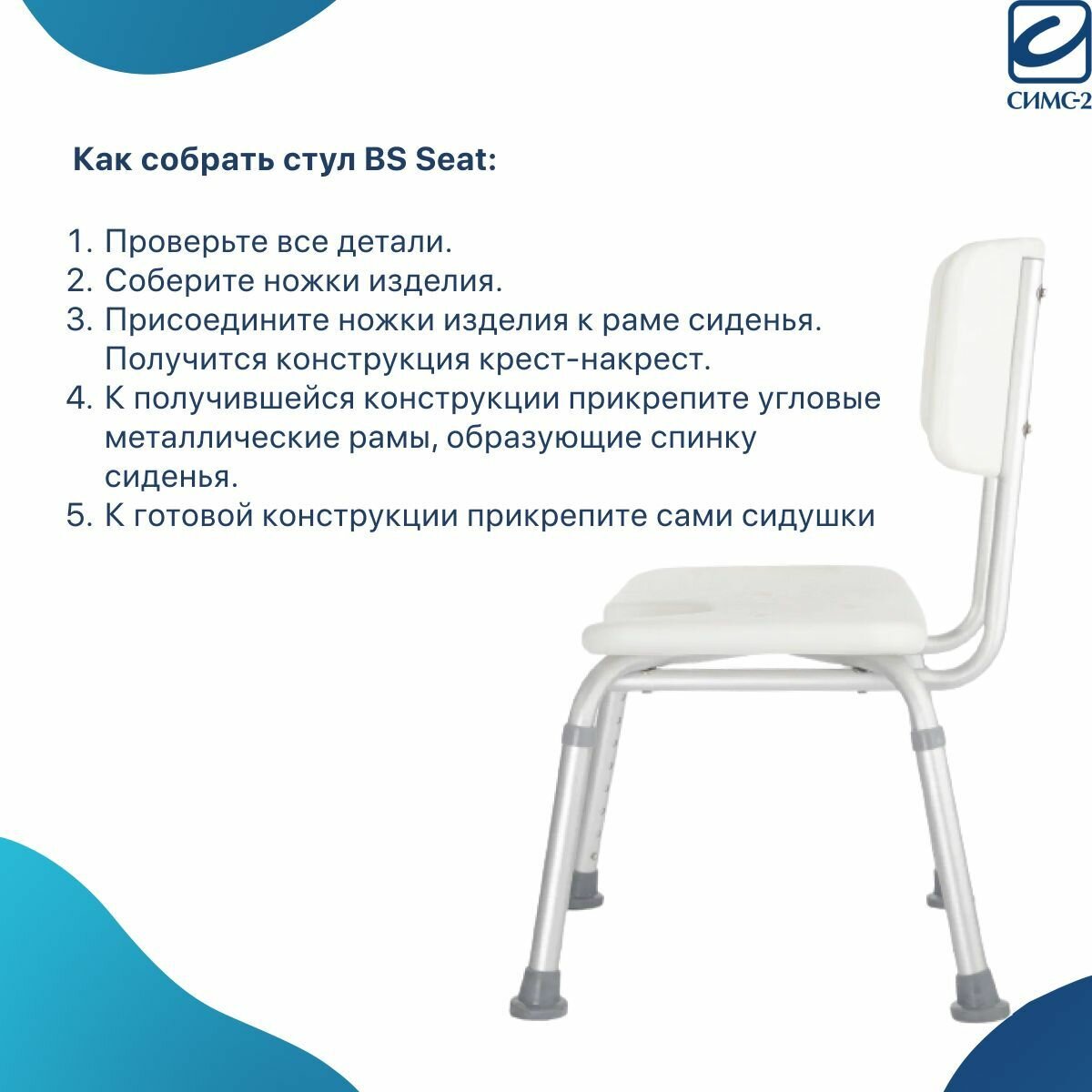 СИМС-2

Как собрать стул BS Seat:

1. Проверьте все детали.
2. Соберите ножки изделия.
3. Присоедините ножки изделия к раме сиденья. Получится конструкция крест-накрест.
4. К получившейся конструкции прикрепите угловые металлические рамы, образующие спинку сиденья.
5. К готовой конструкции прикрепите сами сидушки